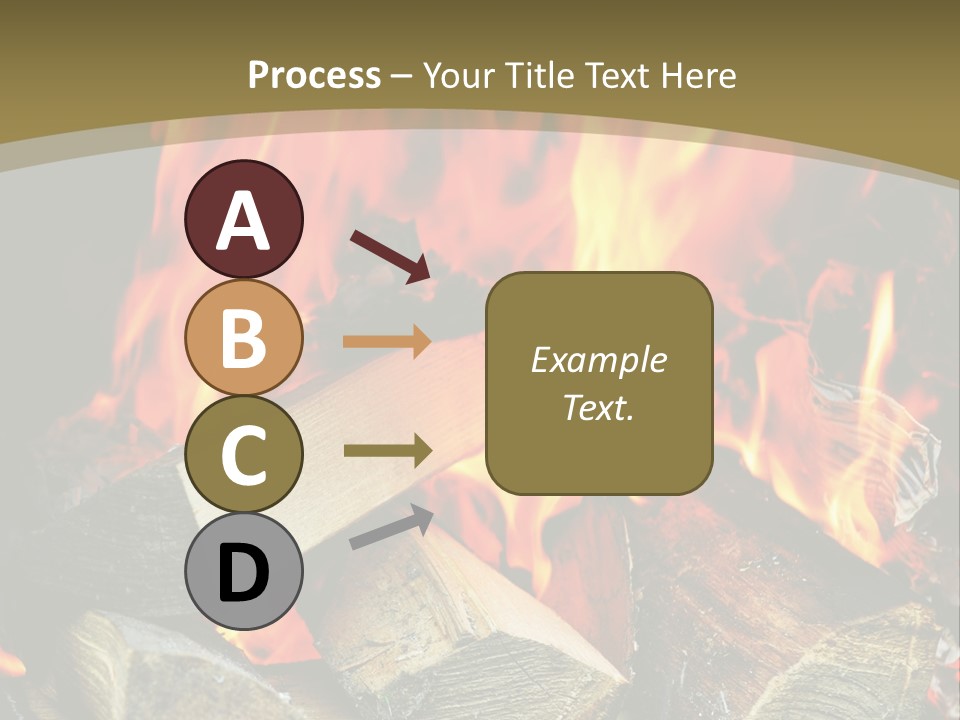 Process – Your Title Text Here

A

B

C

D

Example Text.